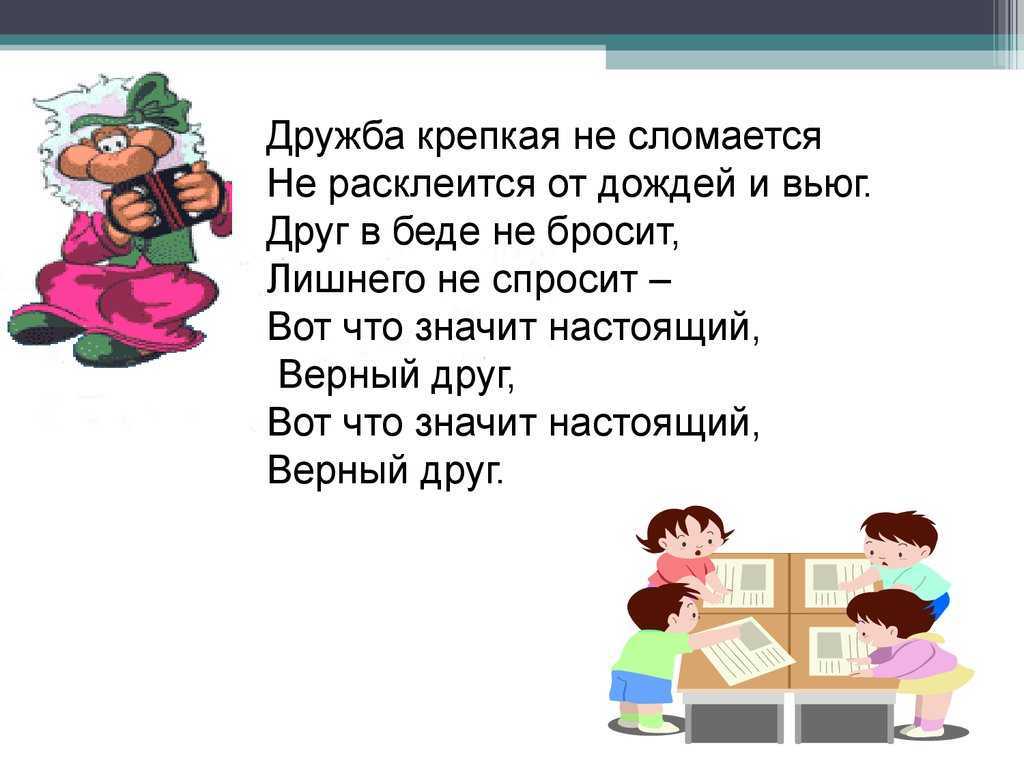 Дружба крепкая не сломается
Не расклеится от дождей и вьюг.
Друг в беде не бросит,
Лишнего не спросит –
Вот что значит настоящий,
Верный друг,
Вот что значит настоящий,
Верный друг.